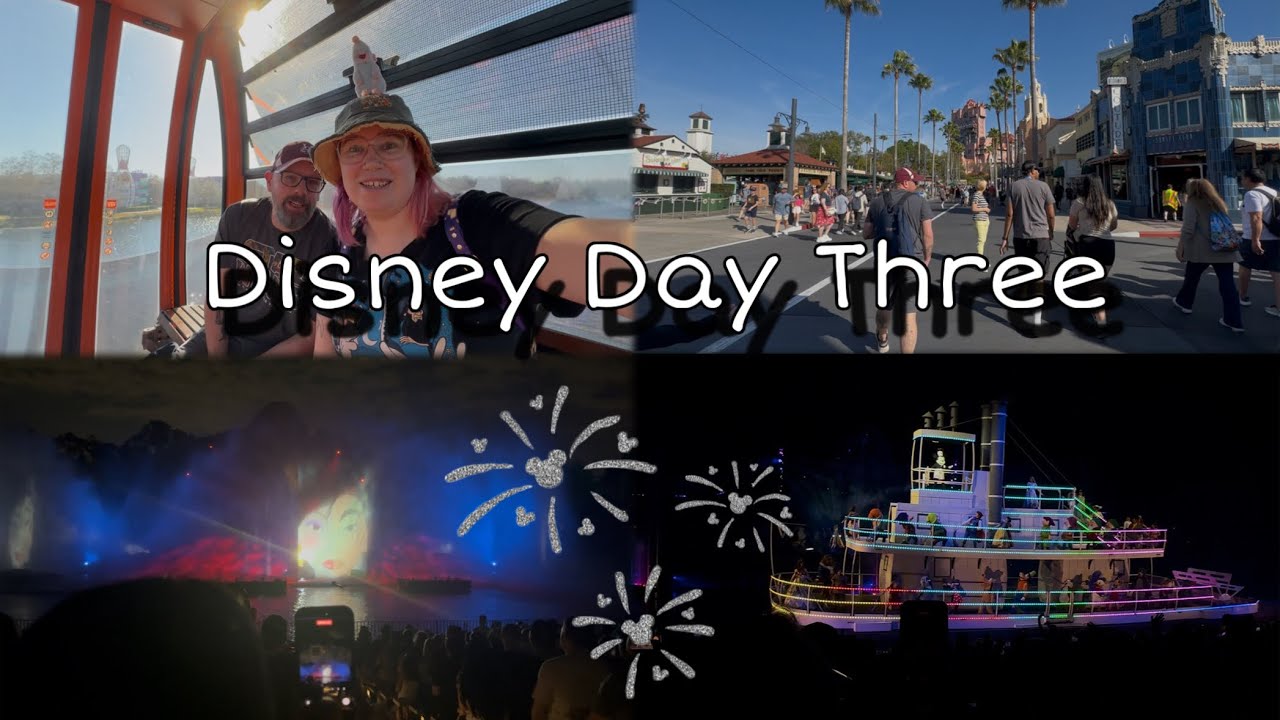 Disney Day Three